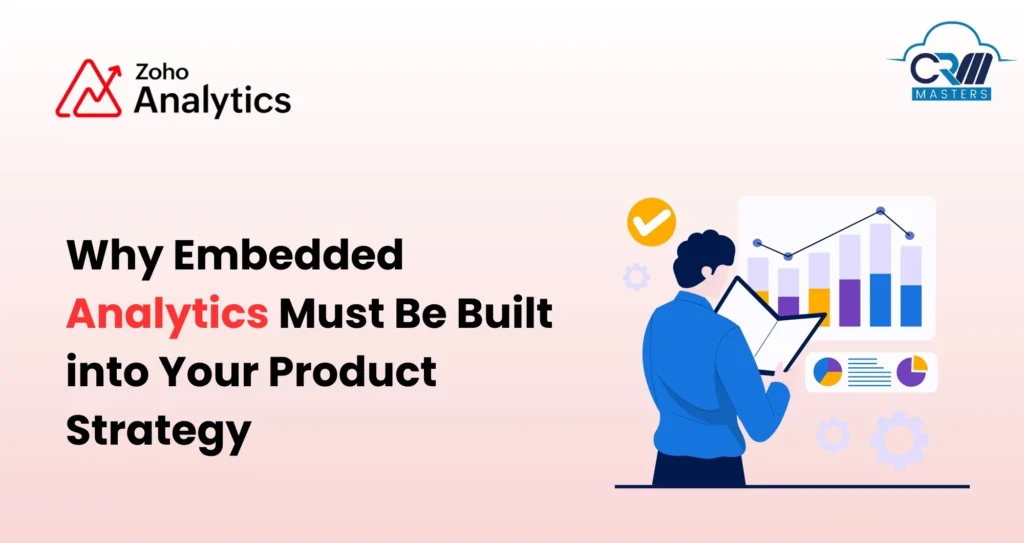 Zoho Analytics

CRM MASTERS

Why Embedded Analytics Must Be Built into Your Product Strategy